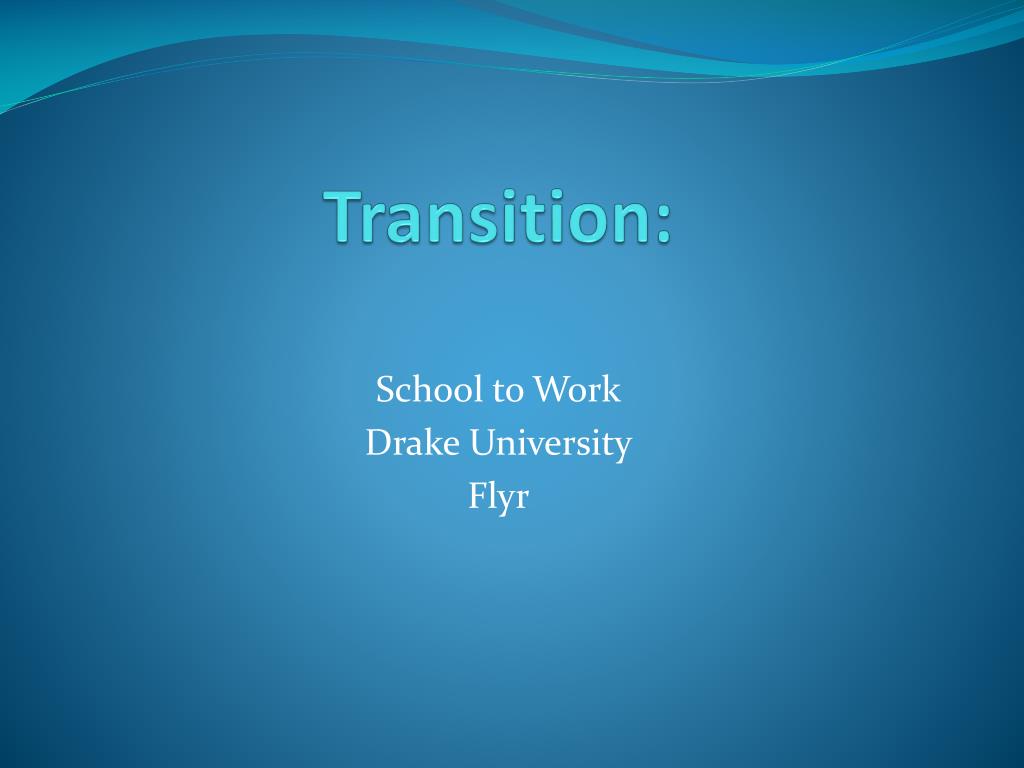 Transition:

School to Work
Drake University
Flyr